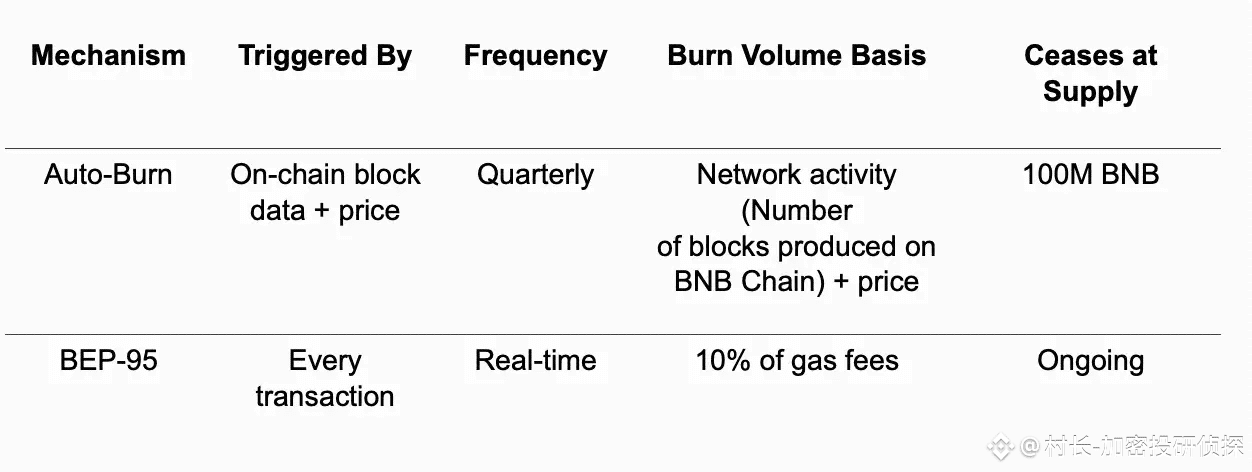 | Mechanism | Triggered By | Frequency | Burn Volume Basis | Ceases at Supply |
|---|---|---|---|---|
| Auto-Burn | On-chain block data + price | Quarterly | Network activity (Number of blocks produced on BNB Chain) + price | 100M BNB |
| BEP-95 | Every transaction | Real-time | 10% of gas fees | Ongoing |

@村长-加密投研侦探